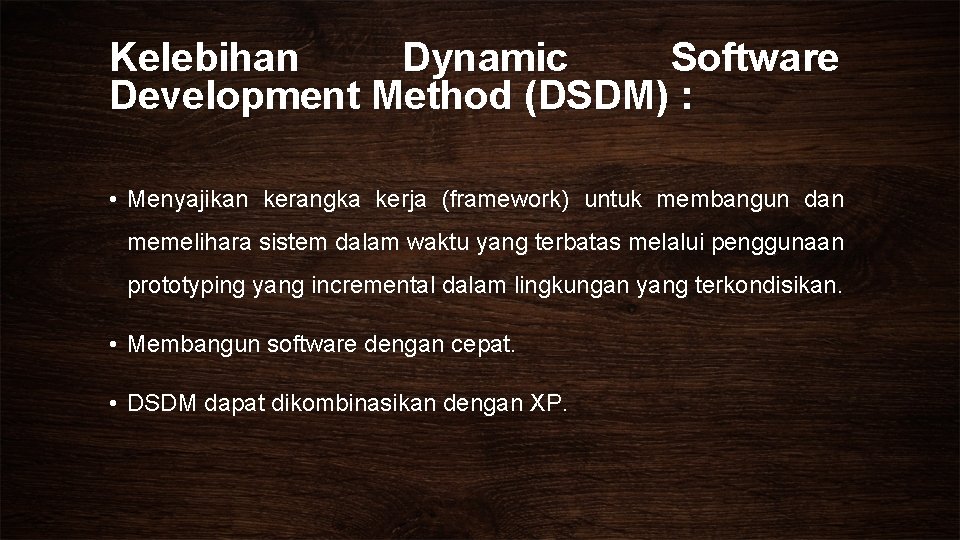 Kelebihan Dynamic Software Development Method (DSDM) :

• Menyajikan kerangka kerja (framework) untuk membangun dan memelihara sistem dalam waktu yang terbatas melalui penggunaan prototyping yang incremental dalam lingkungan yang terkondisikan.

• Membangun software dengan cepat.

• DSDM dapat dikombinasikan dengan XP.